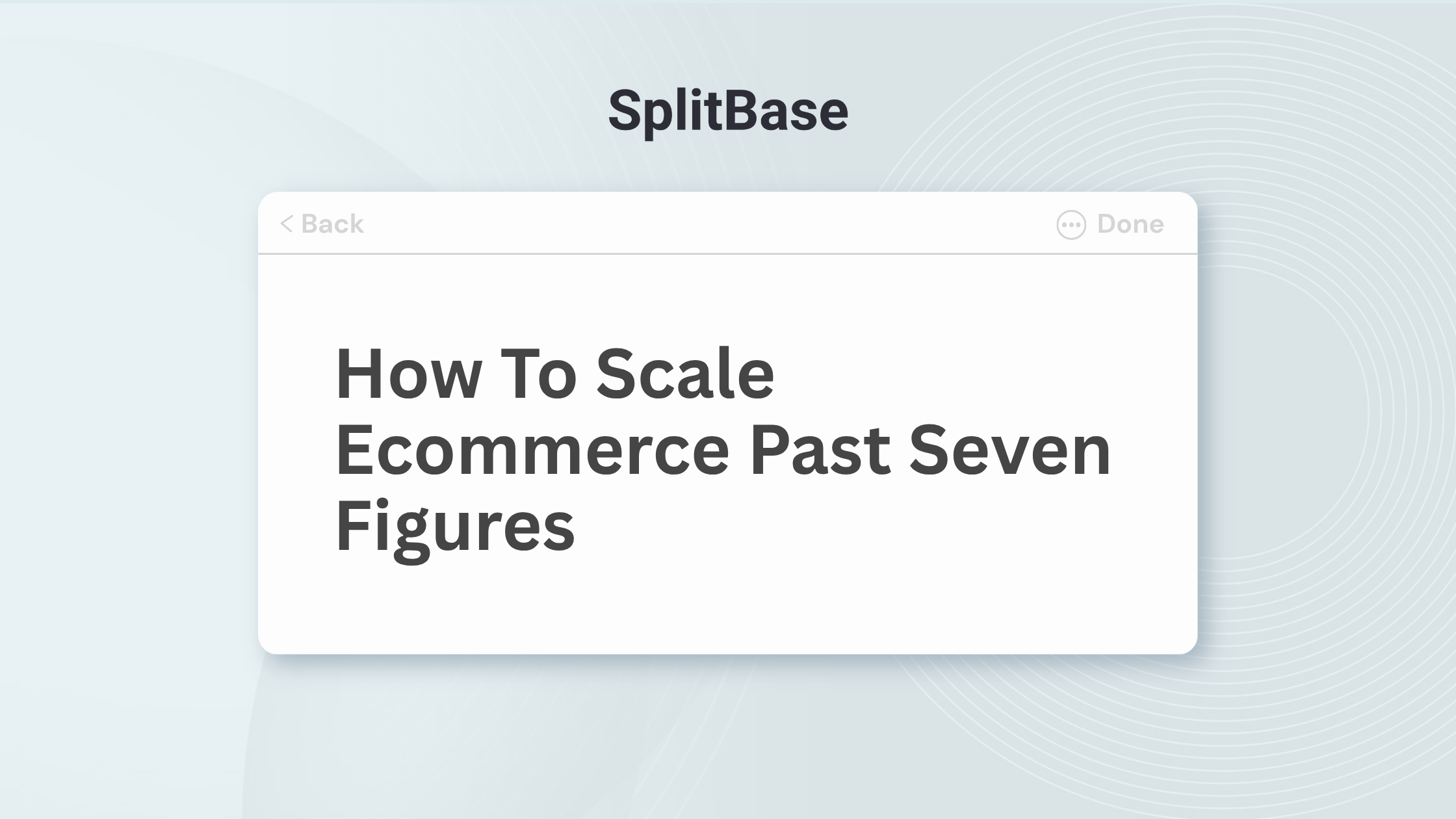 SplitBase

< Back

Done

How To Scale Ecommerce Past Seven Figures